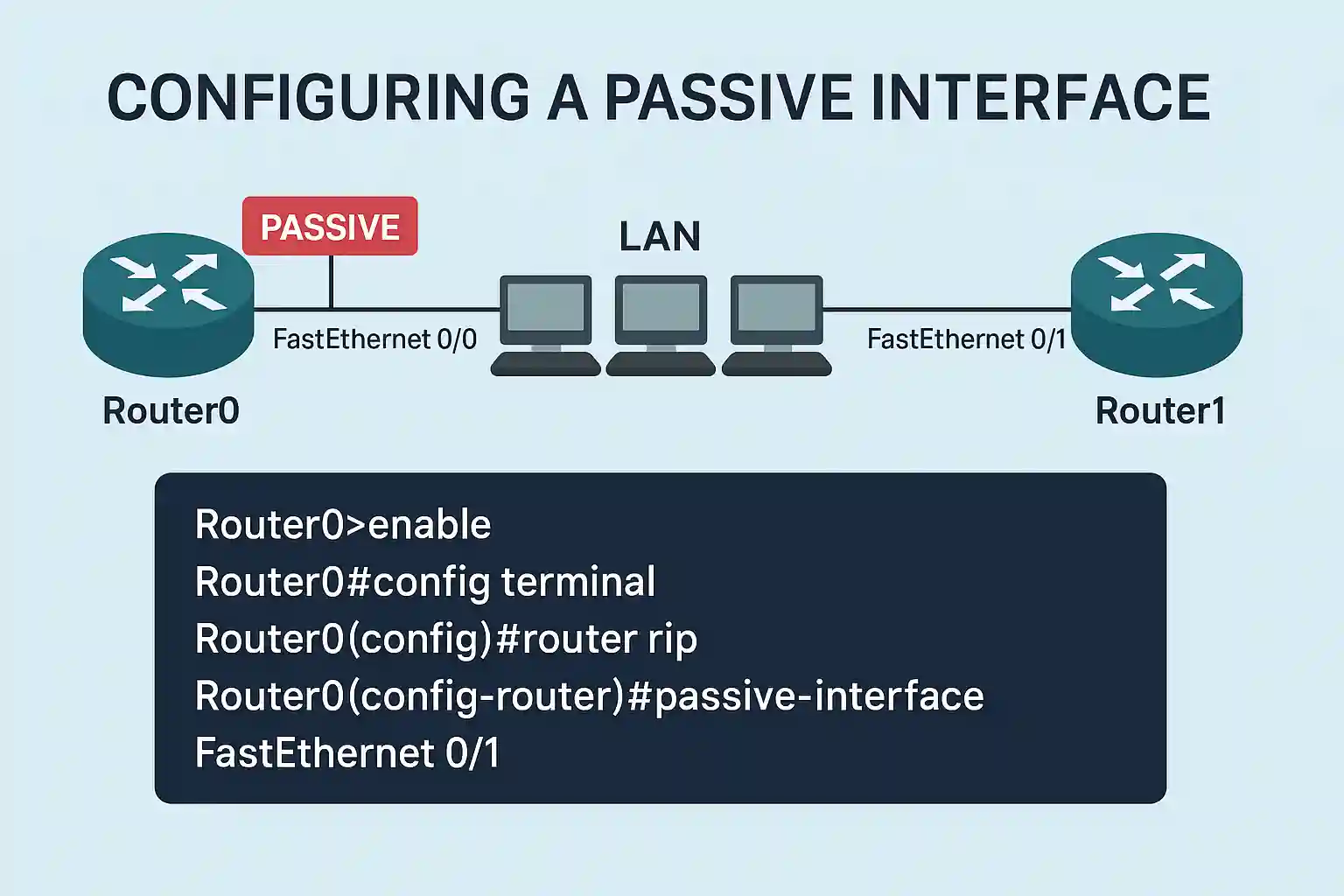 CONFIGURING A PASSIVE INTERFACE

PASSIVE

LAN

FastEthernet 0/0

FastEthernet 0/1

Router0

Router1

Router0>enable
Router0#config terminal
Router0(config)#router rip
Router0(config-router)#passive-interface
FastEthernet 0/1